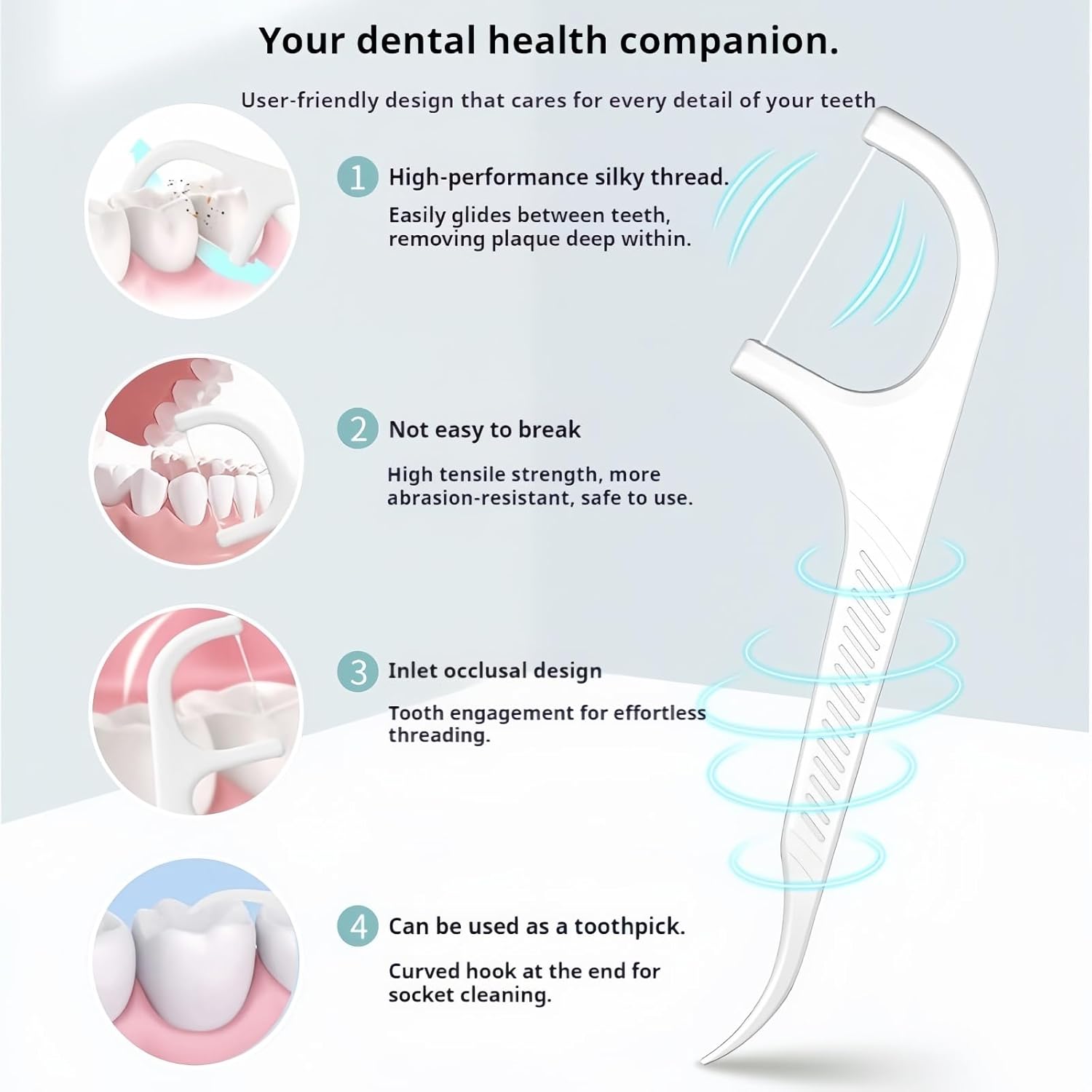 Your dental health companion.

User-friendly design that cares for every detail of your teeth

1 High-performance silky thread.

Easily glides between teeth, removing plaque deep within.

2 Not easy to break

High tensile strength, more abrasion-resistant, safe to use.

3 Inlet occlusal design

Tooth engagement for effortless threading.

4 Can be used as a toothpick.

Curved hook at the end for socket cleaning.